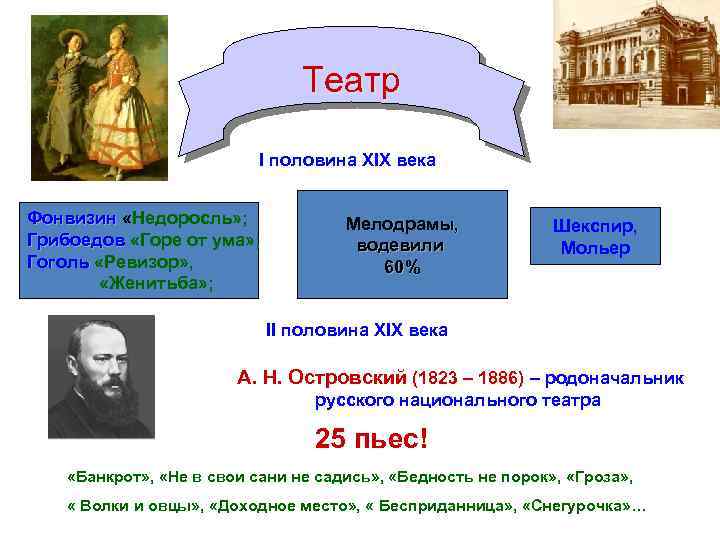 Театр

I половина XIX века

Фонвизин «Недоросль»;
Грибоедов «Горе от ума»;
Гоголь «Ревизор»,
«Женитьба»;

Мелодрамы, водевили
60%

Шекспир, Мольер

II половина XIX века

А. Н. Островский (1823 – 1886) – родоначальник русского национального театра

25 пьес!

«Банкрот», «Не в свои сани не садись», «Бедность не порок», «Гроза»,
« Волки и овцы», «Доходное место», « Бесприданница», «Снегурочка»…